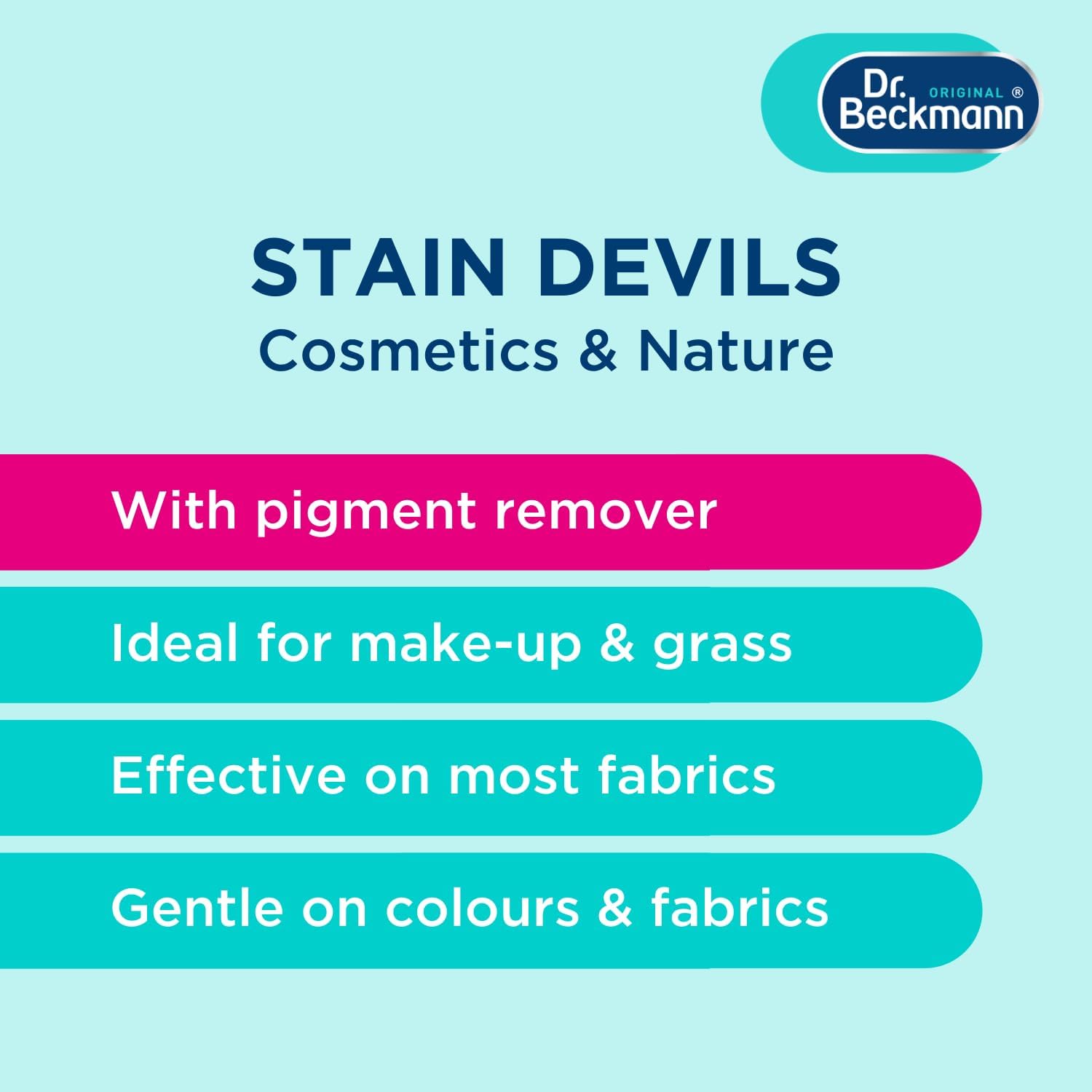 Dr. ORIGINAL ® Beckmann

STAIN DEVILS
Cosmetics & Nature

With pigment remover

Ideal for make-up & grass

Effective on most fabrics

Gentle on colours & fabrics